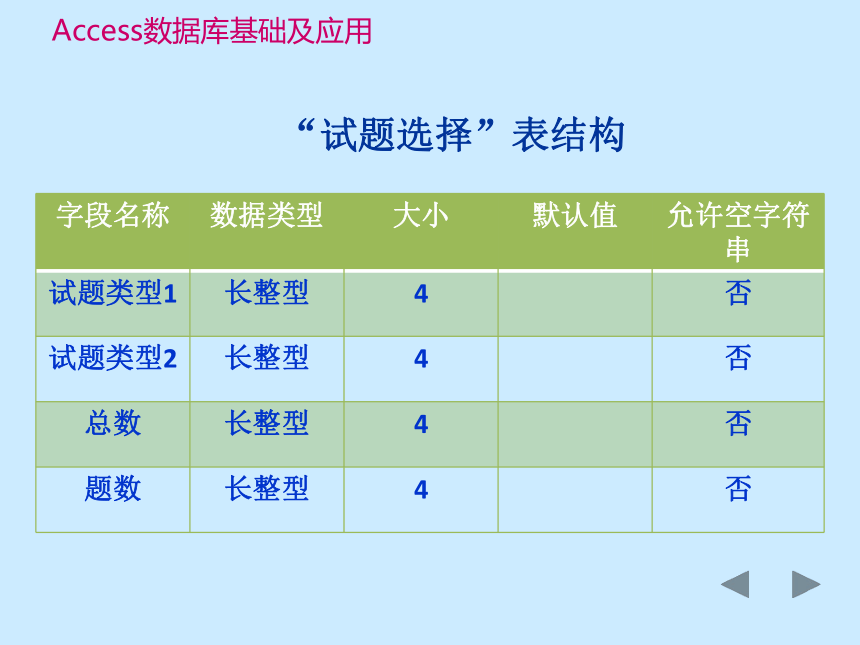 Access数据库基础及应用

“试题选择”表结构

| 字段名称 | 数据类型 | 大小 | 默认值 | 允许空字符串 |
|---|---|---|---|---|
| 试题类型1 | 长整型 | 4 | | 否 |
| 试题类型2 | 长整型 | 4 | | 否 |
| 总数 | 长整型 | 4 | | 否 |
| 题数 | 长整型 | 4 | | 否 |